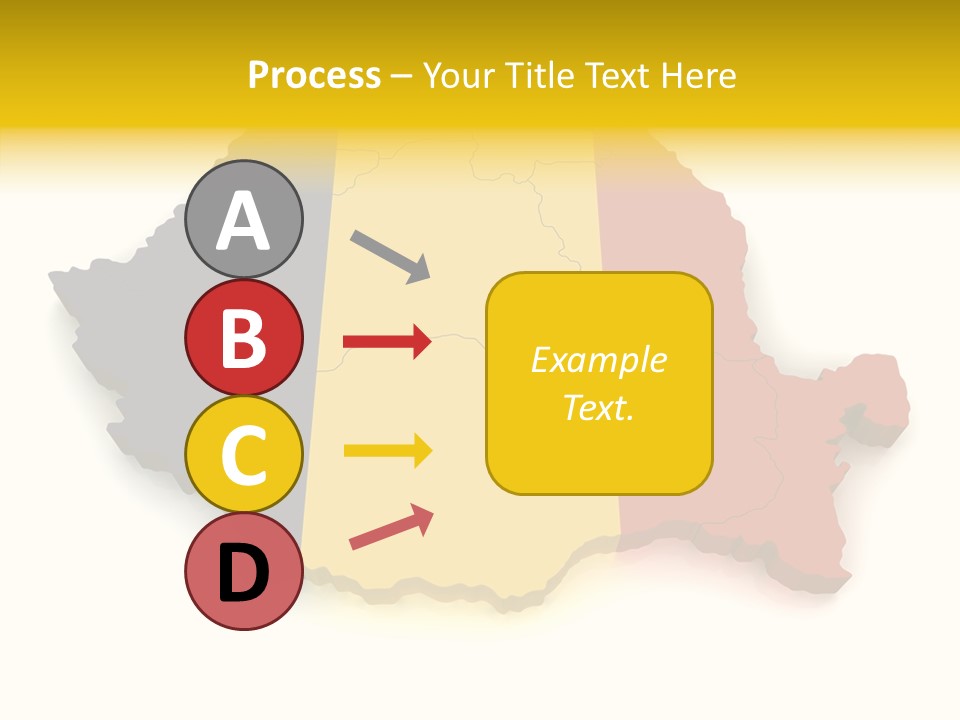 Process – Your Title Text Here

A

B

C

D

Example Text.